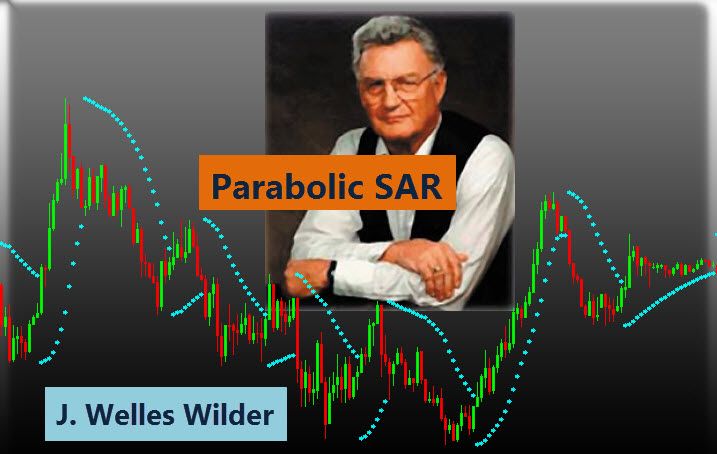 Parabolic SAR

J. Welles Wilder